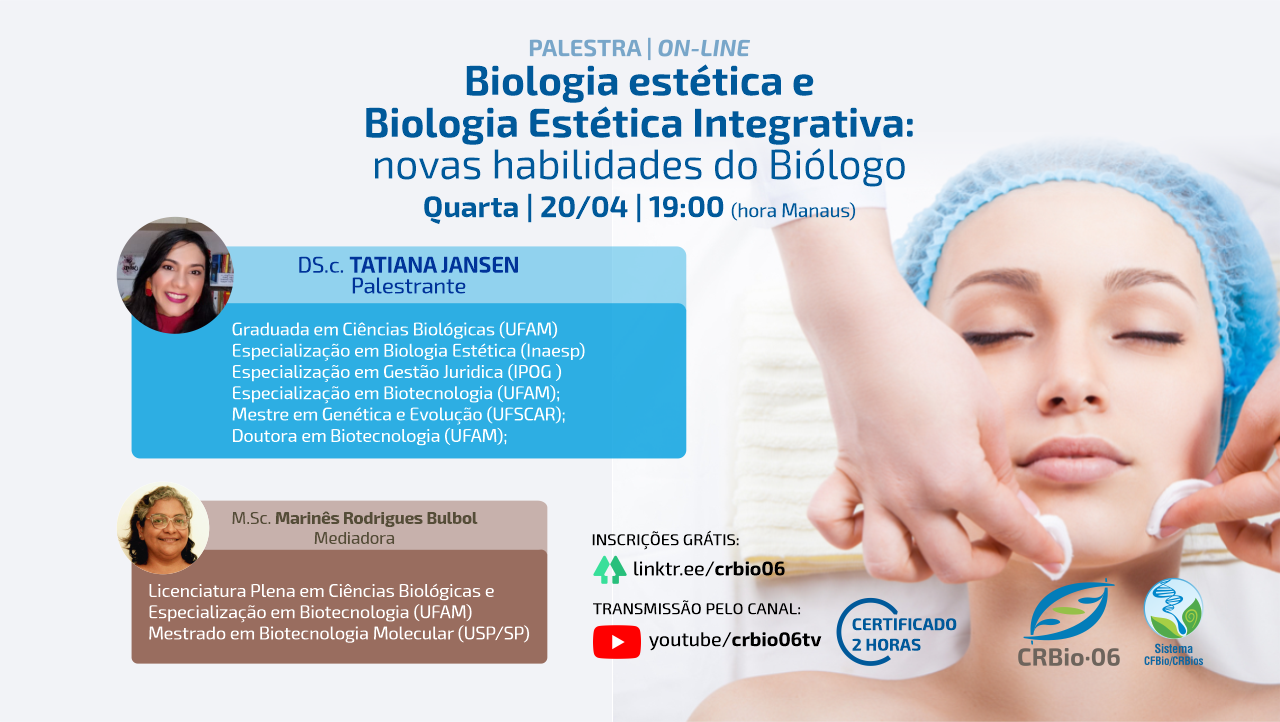 PALESTRA | ON-LINE
Biologia estética e
Biologia Estética Integrativa:
novas habilidades do Biólogo
Quarta | 20/04 | 19:00 (hora Manaus)

DS.c. TATIANA JANSEN
Palestrante

Graduada em Ciências Biológicas (UFAM)
Especialização em Biologia Estética (Inaesp)
Especialização em Gestão Juridica (IPOG )
Especialização em Biotecnologia (UFAM);
Mestre em Genética e Evolução (UFSCAR);
Doutora em Biotecnologia (UFAM);

M.Sc. Marinês Rodrigues Bulbol
Mediadora

Licenciatura Plena em Ciências Biológicas e
Especialização em Biotecnologia (UFAM)
Mestrado em Biotecnologia Molecular (USP/SP)

INSCRIÇÕES GRÁTIS:
linktr.ee/crbio06
TRANSMISSÃO PELO CANAL:
youtube/crbio06tv

CERTIFICADO
2 HORAS

CRBio-06

Sistema
CFBio/CRBios